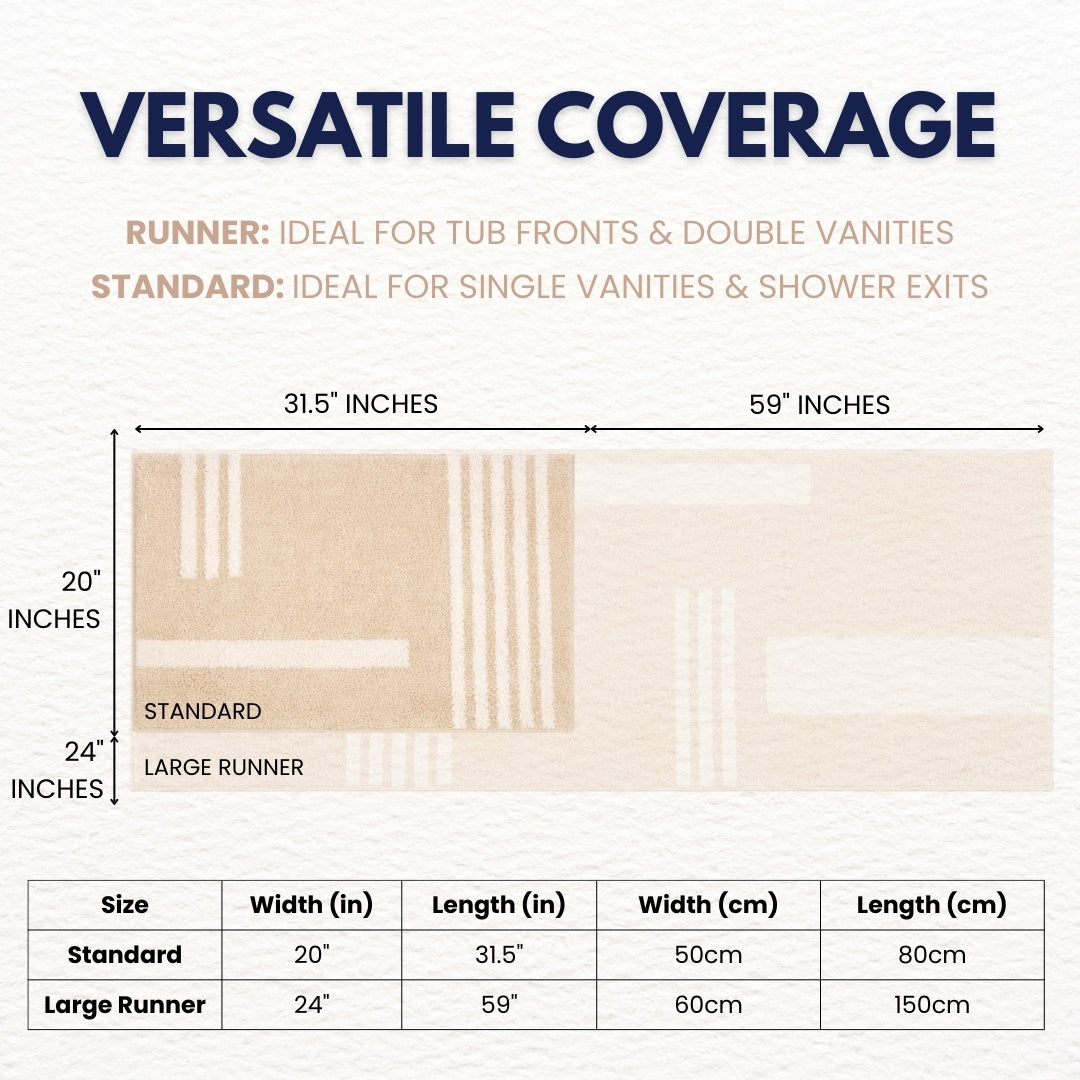 VERSATILE COVERAGE

RUNNER: IDEAL FOR TUB FRONTS & DOUBLE VANITIES
STANDARD: IDEAL FOR SINGLE VANITIES & SHOWER EXITS

31.5" INCHES

59" INCHES

20" INCHES

STANDARD

24" INCHES

LARGE RUNNER

| Size | Width (in) | Length (in) | Width (cm) | Length (cm) |
|---|---|---|---|---|
| Standard | 20" | 31.5" | 50cm | 80cm |
| Large Runner | 24" | 59" | 60cm | 150cm |